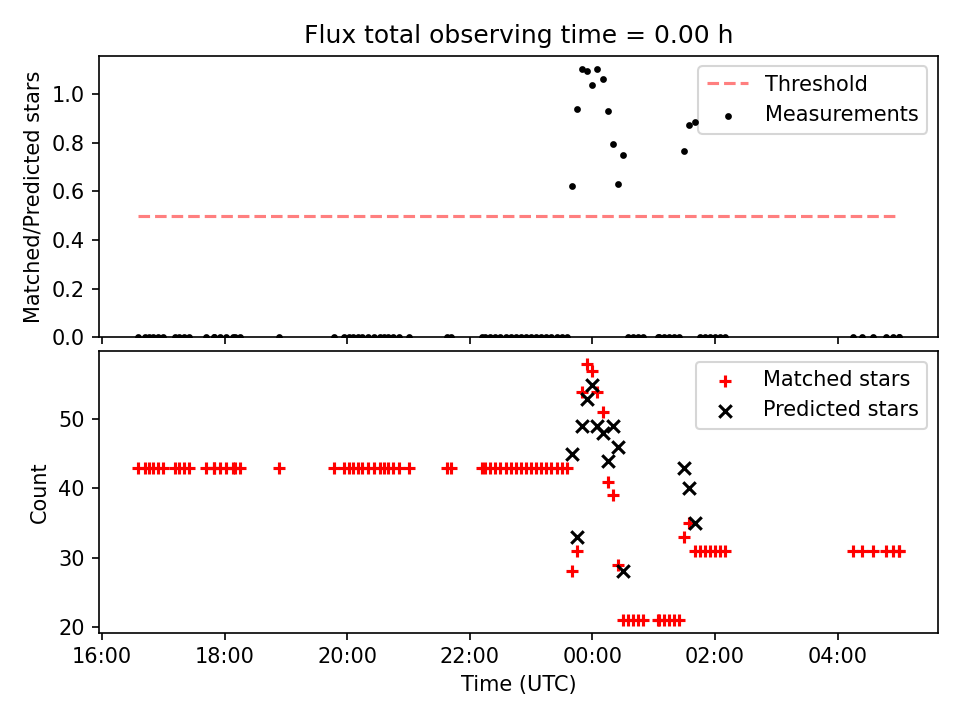 Flux total observing time = 0.00 h

Matched/Predicted stars

1.0
0.8
0.6
0.4
0.2
0.0

Threshold
Measurements

Count

50
40
30
20

Matched stars
Predicted stars

16:00
18:00
20:00
22:00
00:00
02:00
04:00

Time (UTC)